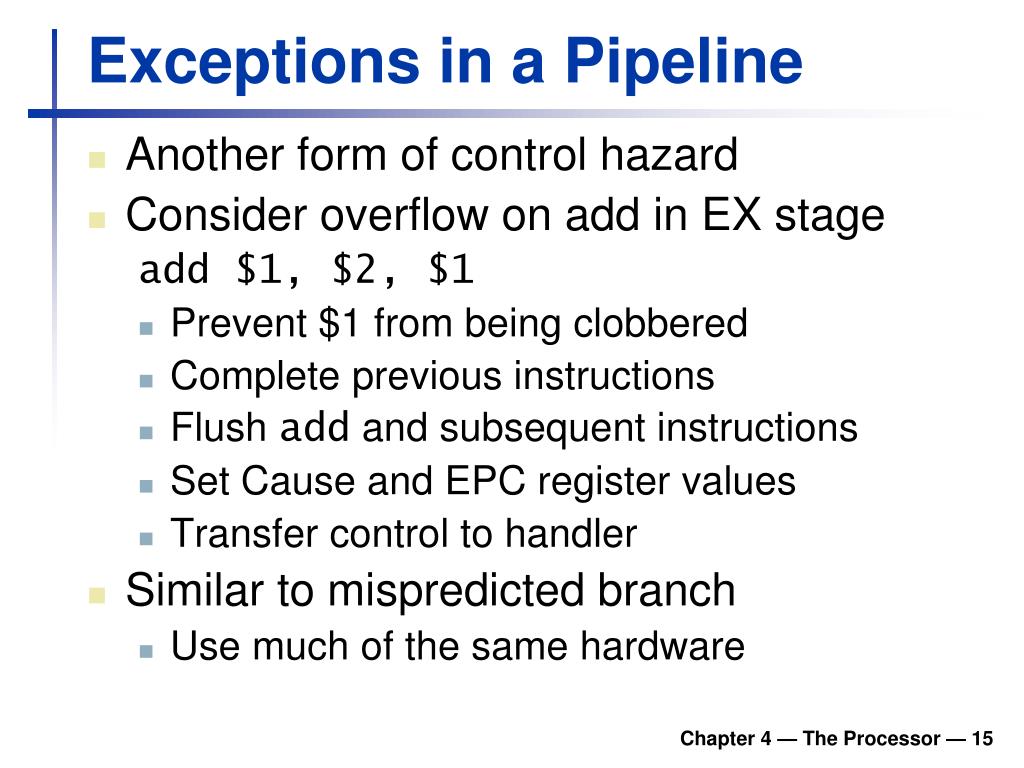 Exceptions in a Pipeline

Another form of control hazard

Consider overflow on add in EX stage
add \$1, \$2, \$1

Prevent \$1 from being clobbered

Complete previous instructions

Flush add and subsequent instructions

Set Cause and EPC register values

Transfer control to handler

Similar to mispredicted branch

Use much of the same hardware

Chapter 4 — The Processor — 15